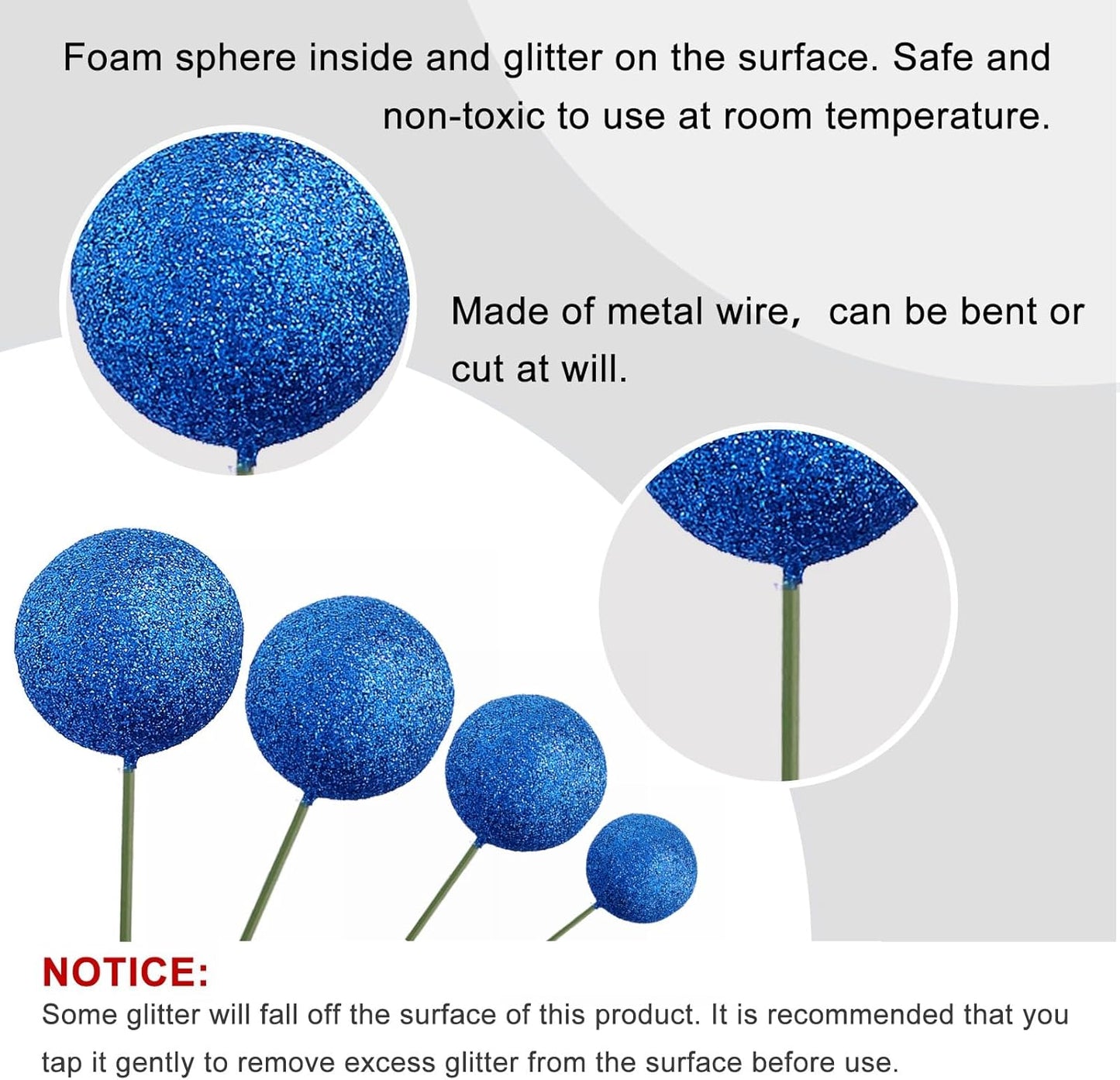 Foam sphere inside and glitter on the surface. Safe and non-toxic to use at room temperature.

Made of metal wire， can be bent or cut at will.

NOTICE:
Some glitter will fall off the surface of this product. It is recommended that you tap it gently to remove excess glitter from the surface before use.